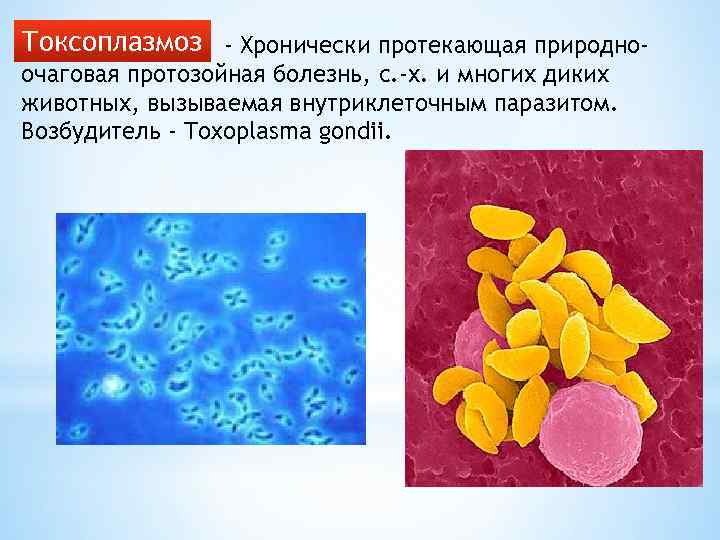 Токсоплазмоз - Хронически протекающая природно-очаговая протозойная болезнь, с.-х. и многих диких животных, вызываемая внутриклеточным паразитом. Возбудитель - Toxoplasma gondii.